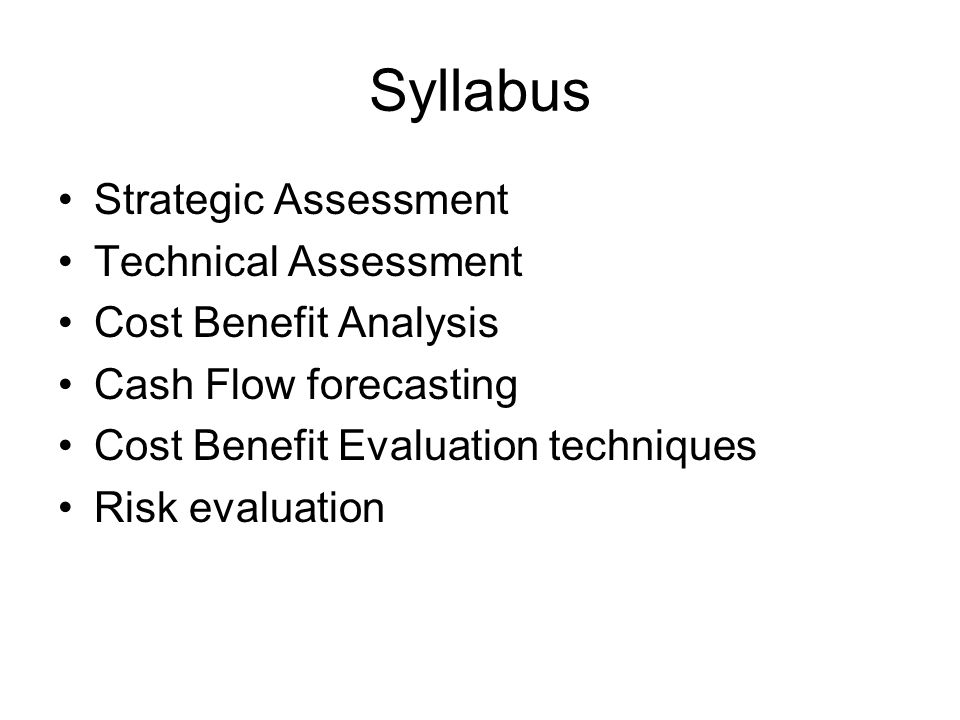 Syllabus

• Strategic Assessment
• Technical Assessment
• Cost Benefit Analysis
• Cash Flow forecasting
• Cost Benefit Evaluation techniques
• Risk evaluation